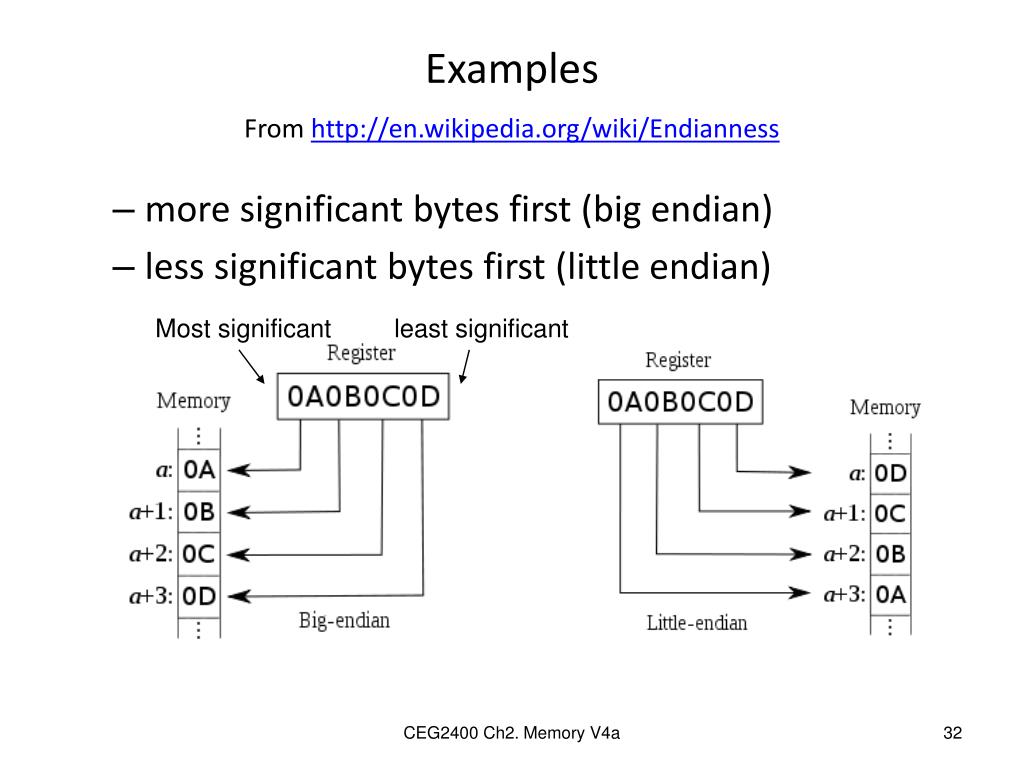 Examples

From http://en.wikipedia.org/wiki/Endianness

– more significant bytes first (big endian)
– less significant bytes first (little endian)

Most significant least significant

Register

0A0B0C0D

Memory

⋮

$a$: 0A

$a$+1: 0B

$a$+2: 0C

$a$+3: 0D

⋮

Big-endian

Register

0A0B0C0D

Memory

⋮

$a$: 0D

$a$+1: 0C

$a$+2: 0B

$a$+3: 0A

⋮

Little-endian

CEG2400 Ch2. Memory V4a

32